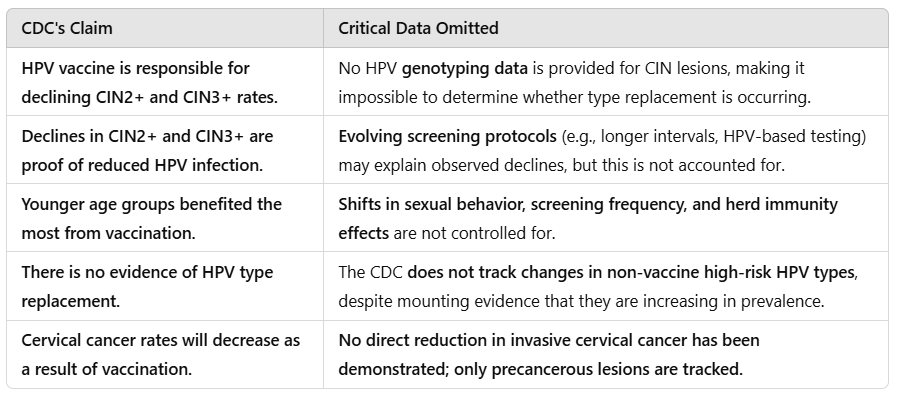 | CDC's Claim | Critical Data Omitted |
|---|---|
| HPV vaccine is responsible for declining CIN2+ and CIN3+ rates. | No HPV genotyping data is provided for CIN lesions, making it impossible to determine whether type replacement is occurring. |
| Declines in CIN2+ and CIN3+ are proof of reduced HPV infection. | Evolving screening protocols (e.g., longer intervals, HPV-based testing) may explain observed declines, but this is not accounted for. |
| Younger age groups benefited the most from vaccination. | Shifts in sexual behavior, screening frequency, and herd immunity effects are not controlled for. |
| There is no evidence of HPV type replacement. | The CDC does not track changes in non-vaccine high-risk HPV types, despite mounting evidence that they are increasing in prevalence. |
| Cervical cancer rates will decrease as a result of vaccination. | No direct reduction in invasive cervical cancer has been demonstrated; only precancerous lesions are tracked. |